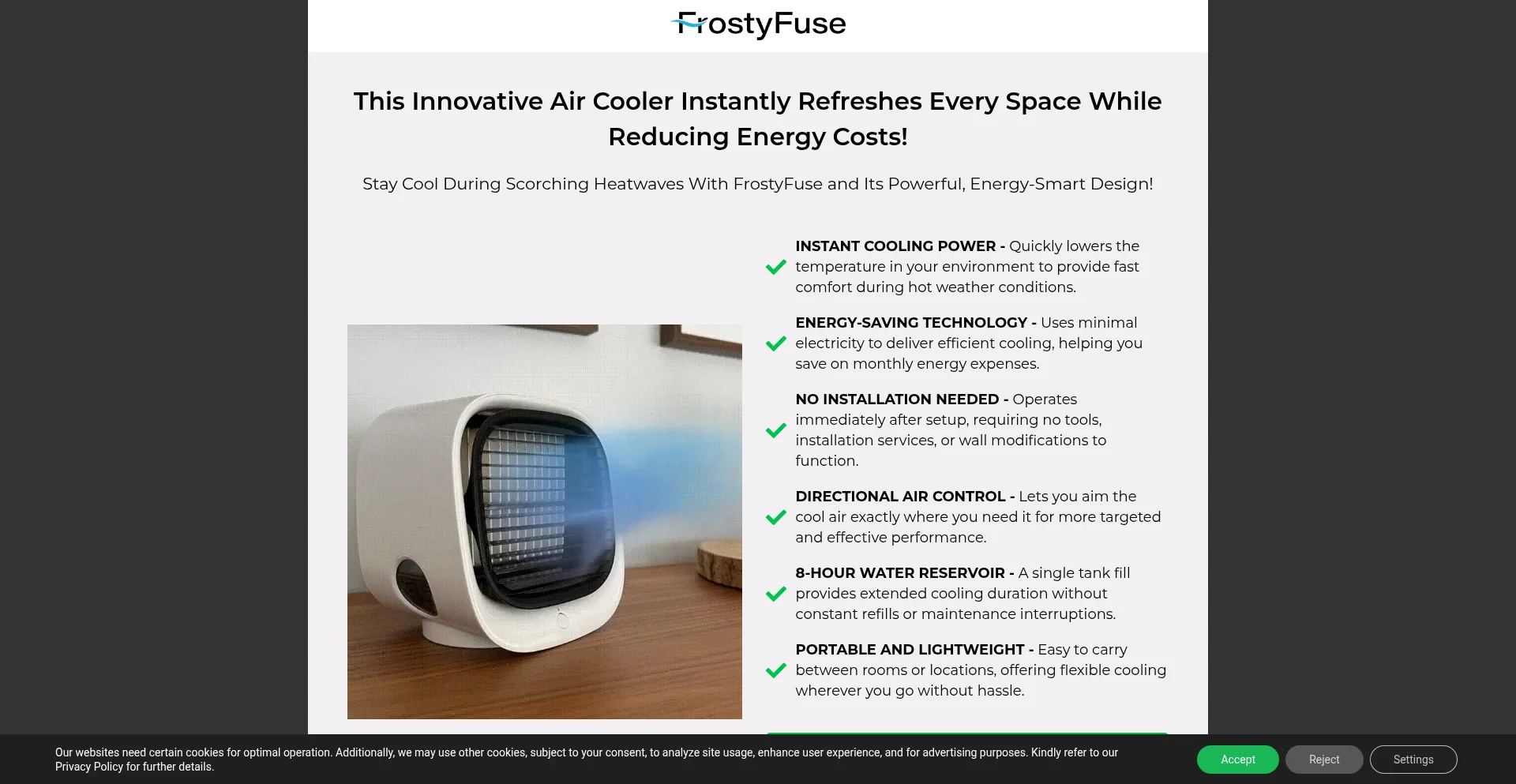 FrostyFuse

This Innovative Air Cooler Instantly Refreshes Every Space While Reducing Energy Costs!

Stay Cool During Scorching Heatwaves With FrostyFuse and Its Powerful, Energy-Smart Design!

INSTANT COOLING POWER - Quickly lowers the temperature in your environment to provide fast comfort during hot weather conditions.

ENERGY-SAVING TECHNOLOGY - Uses minimal electricity to deliver efficient cooling, helping you save on monthly energy expenses.

NO INSTALLATION NEEDED - Operates immediately after setup, requiring no tools, installation services, or wall modifications to function.

DIRECTIONAL AIR CONTROL - Lets you aim the cool air exactly where you need it for more targeted and effective performance.

8-HOUR WATER RESERVOIR - A single tank fill provides extended cooling duration without constant refills or maintenance interruptions.

PORTABLE AND LIGHTWEIGHT - Easy to carry between rooms or locations, offering flexible cooling wherever you go without hassle.

Our websites need certain cookies for optimal operation. Additionally, we may use other cookies, subject to your consent, to analyze site usage, enhance user experience, and for advertising purposes. Kindly refer to our Privacy Policy for further details.

Accept Reject Settings